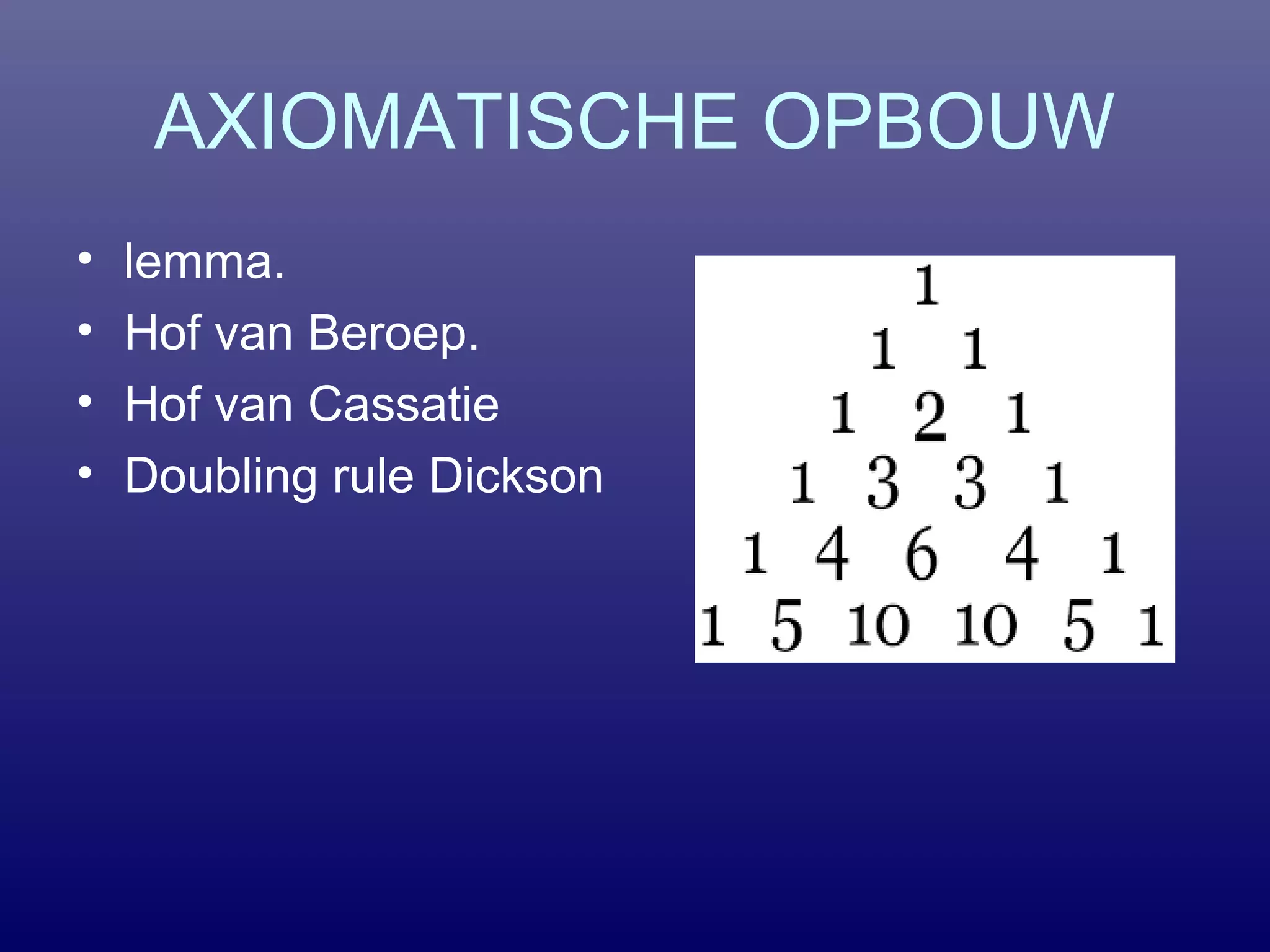 AXIOMATISCHE OPBOUW

• lemma.
• Hof van Beroep.
• Hof van Cassatie
• Doubling rule Dickson

1
1 1
1 2 1
1 3 3 1
1 4 6 4 1
1 5 10 10 5 1